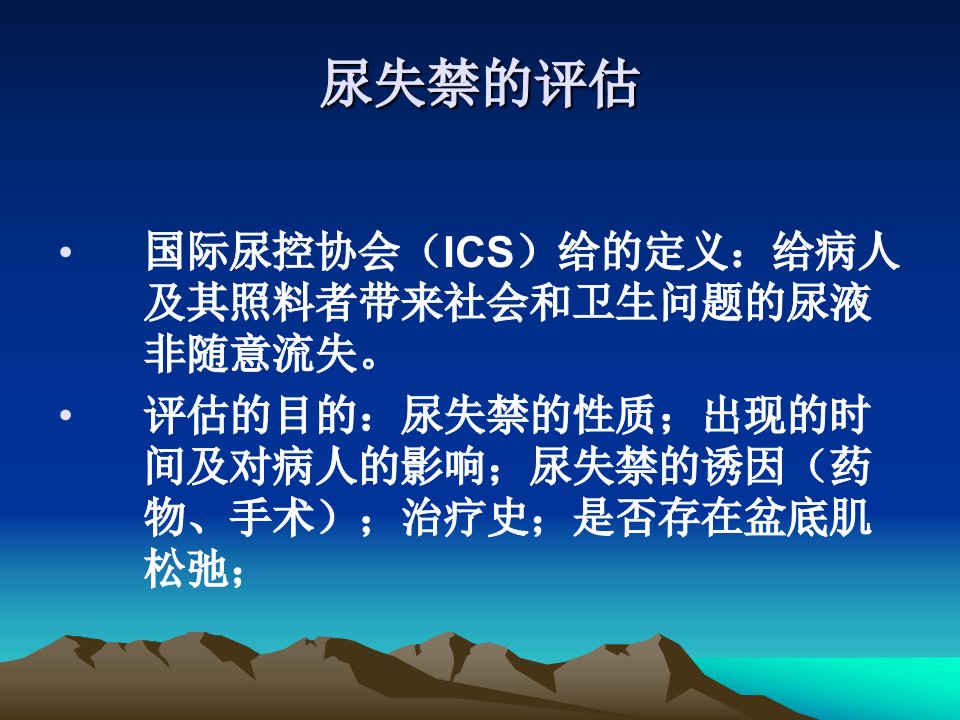 尿失禁的评估

• 国际尿控协会（ICS）给的定义：给病人及其照料者带来社会和卫生问题的尿液非随意流失。

• 评估的目的：尿失禁的性质；出现的时间及对病人的影响；尿失禁的诱因（药物、手术）；治疗史；是否存在盆底肌松弛；